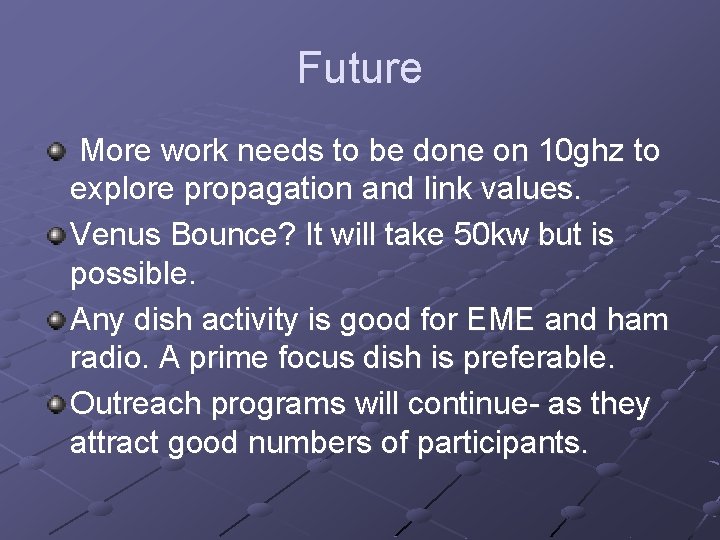 Future

More work needs to be done on 10ghz to explore propagation and link values.

Venus Bounce? It will take 50kw but is possible.

Any dish activity is good for EME and ham radio. A prime focus dish is preferable.

Outreach programs will continue- as they attract good numbers of participants.